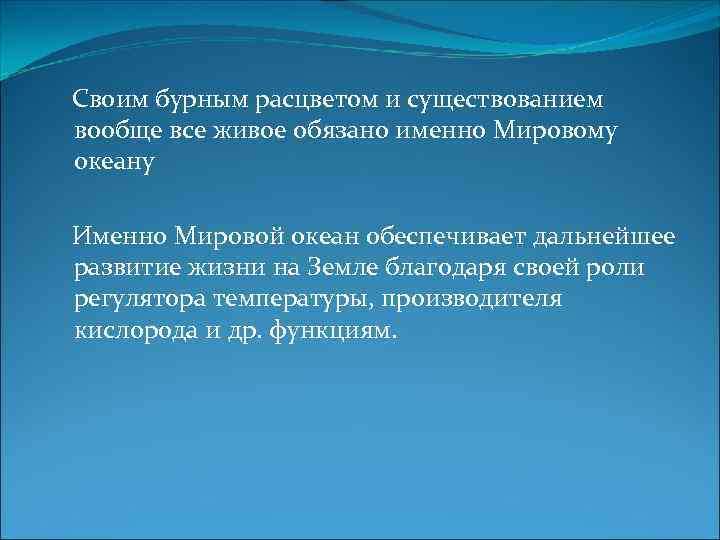 Своим бурным расцветом и существованием вообще все живое обязано именно Мировому океану

Именно Мировой океан обеспечивает дальнейшее развитие жизни на Земле благодаря своей роли регулятора температуры, производителя кислорода и др. функциям.